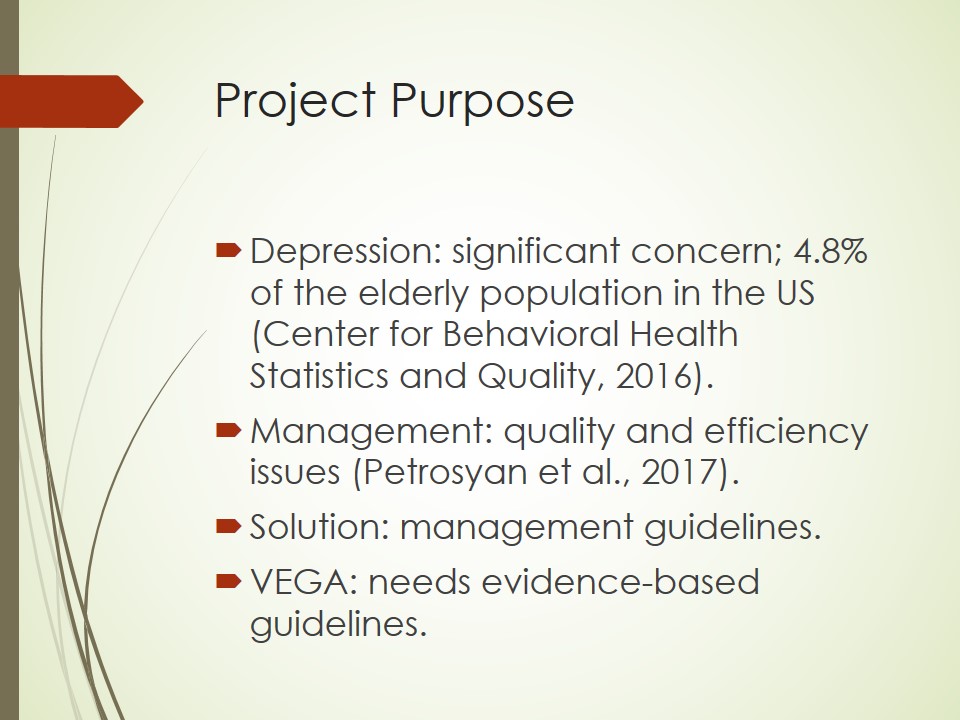 Project Purpose

Depression: significant concern; 4.8% of the elderly population in the US (Center for Behavioral Health Statistics and Quality, 2016).

Management: quality and efficiency issues (Petrosyan et al., 2017).

Solution: management guidelines.

VEGA: needs evidence-based guidelines.